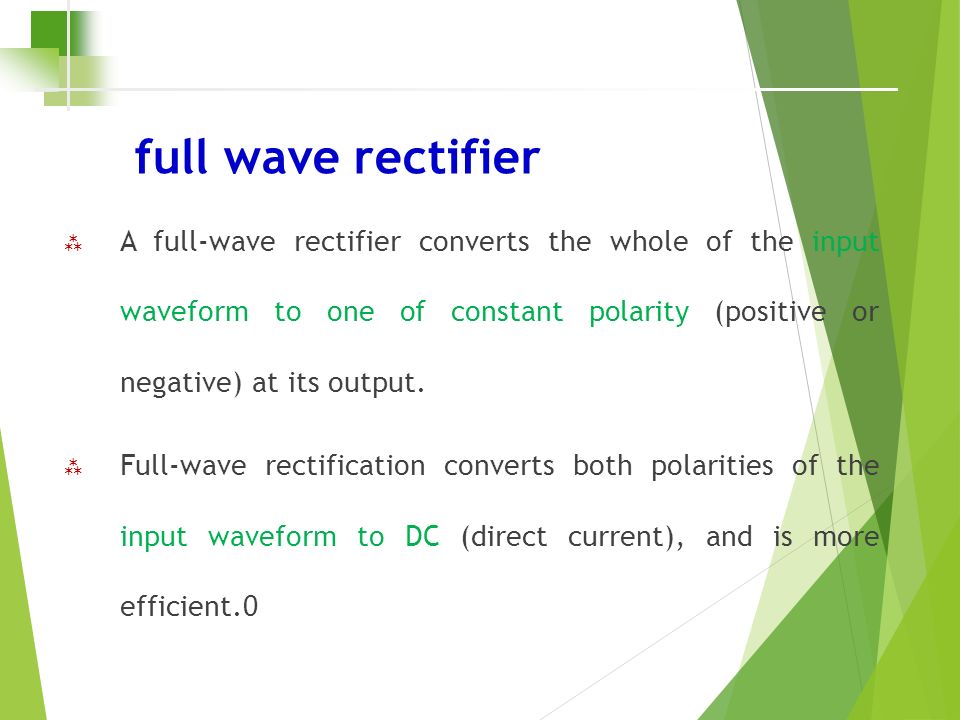 full wave rectifier

⁂ A full-wave rectifier converts the whole of the input waveform to one of constant polarity (positive or negative) at its output.

⁂ Full-wave rectification converts both polarities of the input waveform to DC (direct current), and is more efficient.0